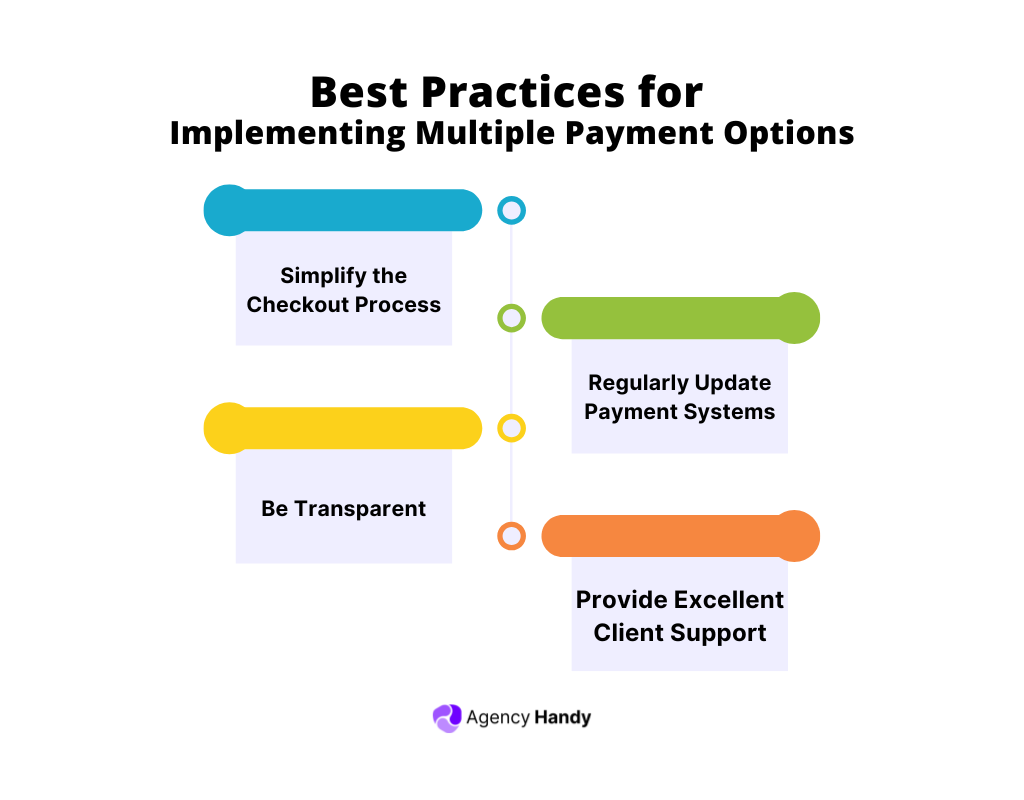 Best Practices for
Implementing Multiple Payment Options

Simplify the Checkout Process

Regularly Update Payment Systems

Be Transparent

Provide Excellent Client Support

Agency Handy